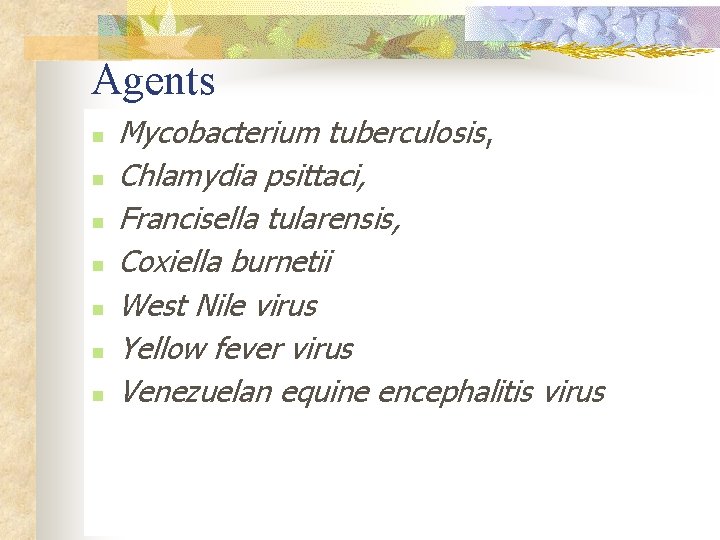 Agents

- Mycobacterium tuberculosis,
- Chlamydia psittaci,
- Francisella tularensis,
- Coxiella burnetii
- West Nile virus
- Yellow fever virus
- Venezuelan equine encephalitis virus